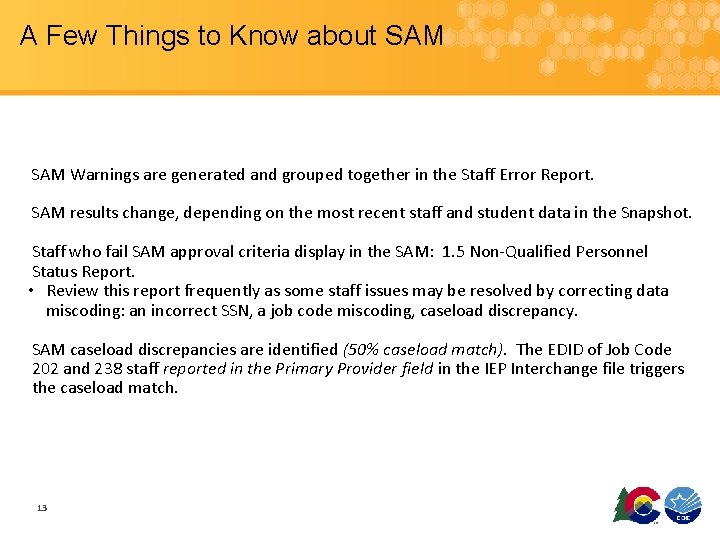 A Few Things to Know about SAM

SAM Warnings are generated and grouped together in the Staff Error Report.

SAM results change, depending on the most recent staff and student data in the Snapshot.

Staff who fail SAM approval criteria display in the SAM: 1.5 Non-Qualified Personnel Status Report.

• Review this report frequently as some staff issues may be resolved by correcting data miscoding: an incorrect SSN, a job code miscoding, caseload discrepancy.

SAM caseload discrepancies are identified (50% caseload match). The EDID of Job Code 202 and 238 staff reported in the Primary Provider field in the IEP Interchange file triggers the caseload match.

13

CDE